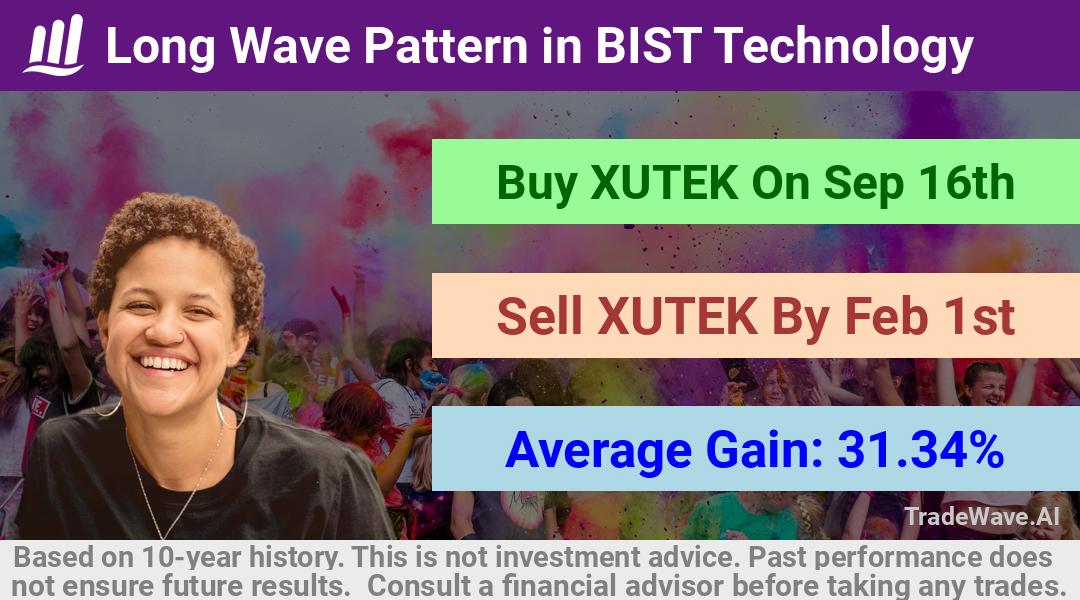 Long Wave Pattern in BIST Technology

Buy XUTEK On Sep 16th

Sell XUTEK By Feb 1st

Average Gain: 31.34%

TradeWave.AI

Based on 10-year history. This is not investment advice. Past performance does not ensure future results. Consult a financial advisor before taking any trades.